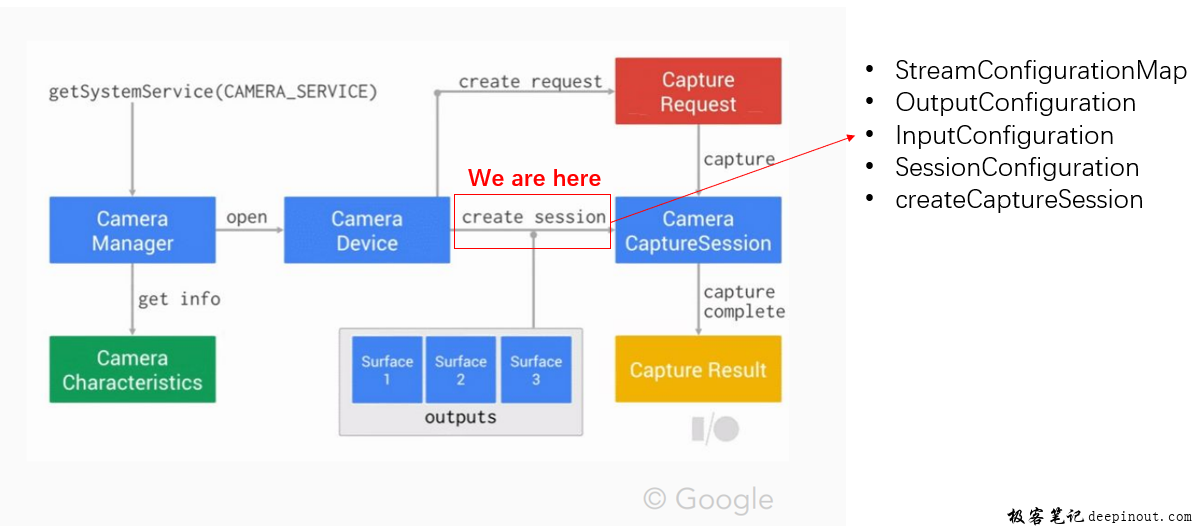 getSystemService(CAMERA_SERVICE)

create request

Capture Request

capture

We are here

Camera Manager

open

Camera Device

create session

Camera CaptureSession

get info

capture complete

Camera Characteristics

Surface 1

Surface 2

Surface 3

outputs

Capture Result

I/O

© Google

- StreamConfigurationMap
- OutputConfiguration
- InputConfiguration
- SessionConfiguration
- createCaptureSession

极客笔记 deepinout.com